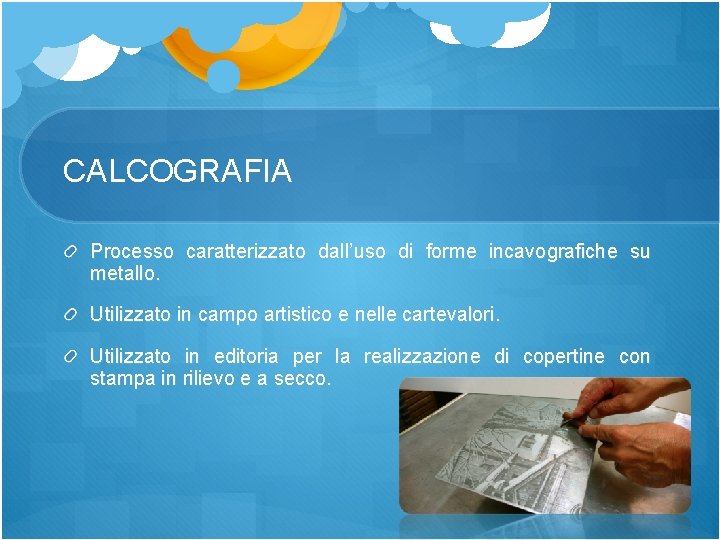 CALCOGRAFIA

Processo caratterizzato dall'uso di forme incavografiche su metallo.

Utilizzato in campo artistico e nelle cartevalori.

Utilizzato in editoria per la realizzazione di copertine con stampa in rilievo e a secco.